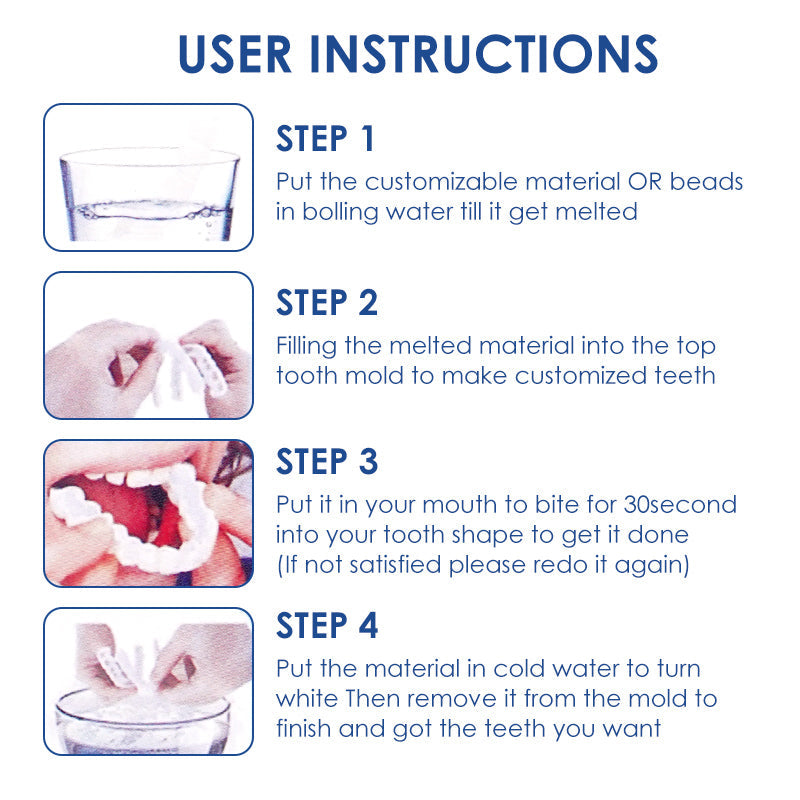 USER INSTRUCTIONS

STEP 1
Put the customizable material OR beads in bolling water till it get melted

STEP 2
Filling the melted material into the top tooth mold to make customized teeth

STEP 3
Put it in your mouth to bite for 30second into your tooth shape to get it done (If not satisfied please redo it again)

STEP 4
Put the material in cold water to turn white Then remove it from the mold to finish and got the teeth you want